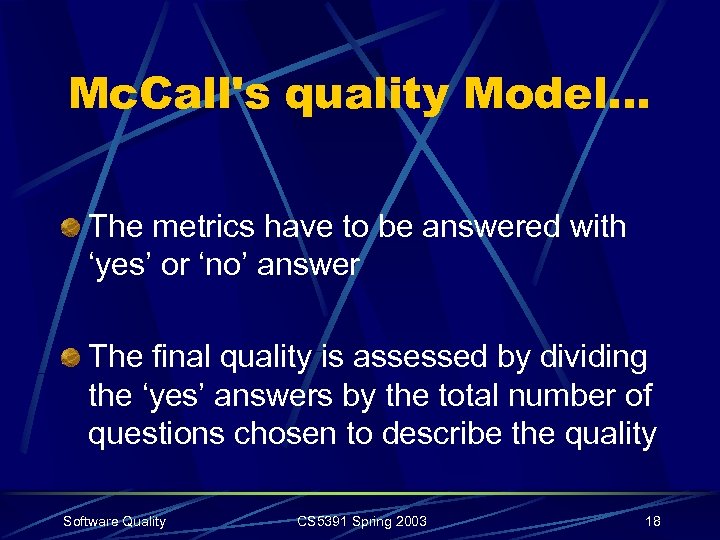 McCall's quality Model…

The metrics have to be answered with ‘yes’ or ‘no’ answer

The final quality is assessed by dividing the ‘yes’ answers by the total number of questions chosen to describe the quality

Software Quality

CS5391 Spring 2003

18